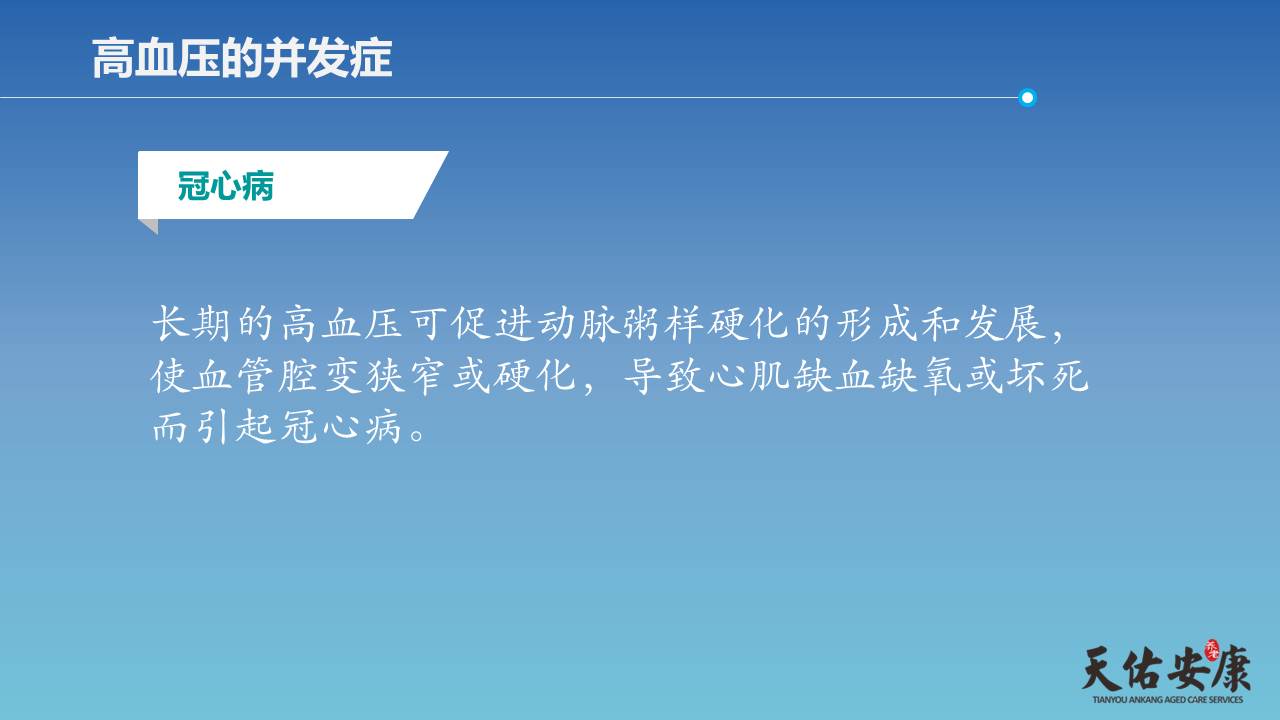 高血压的并发症

冠心病

长期的高血压可促进动脉粥样硬化的形成和发展，使血管腔变狭窄或硬化，导致心肌缺血缺氧或坏死而引起冠心病。

天佑安康
TIANYOU ANKANG AGED CARE SERVICES